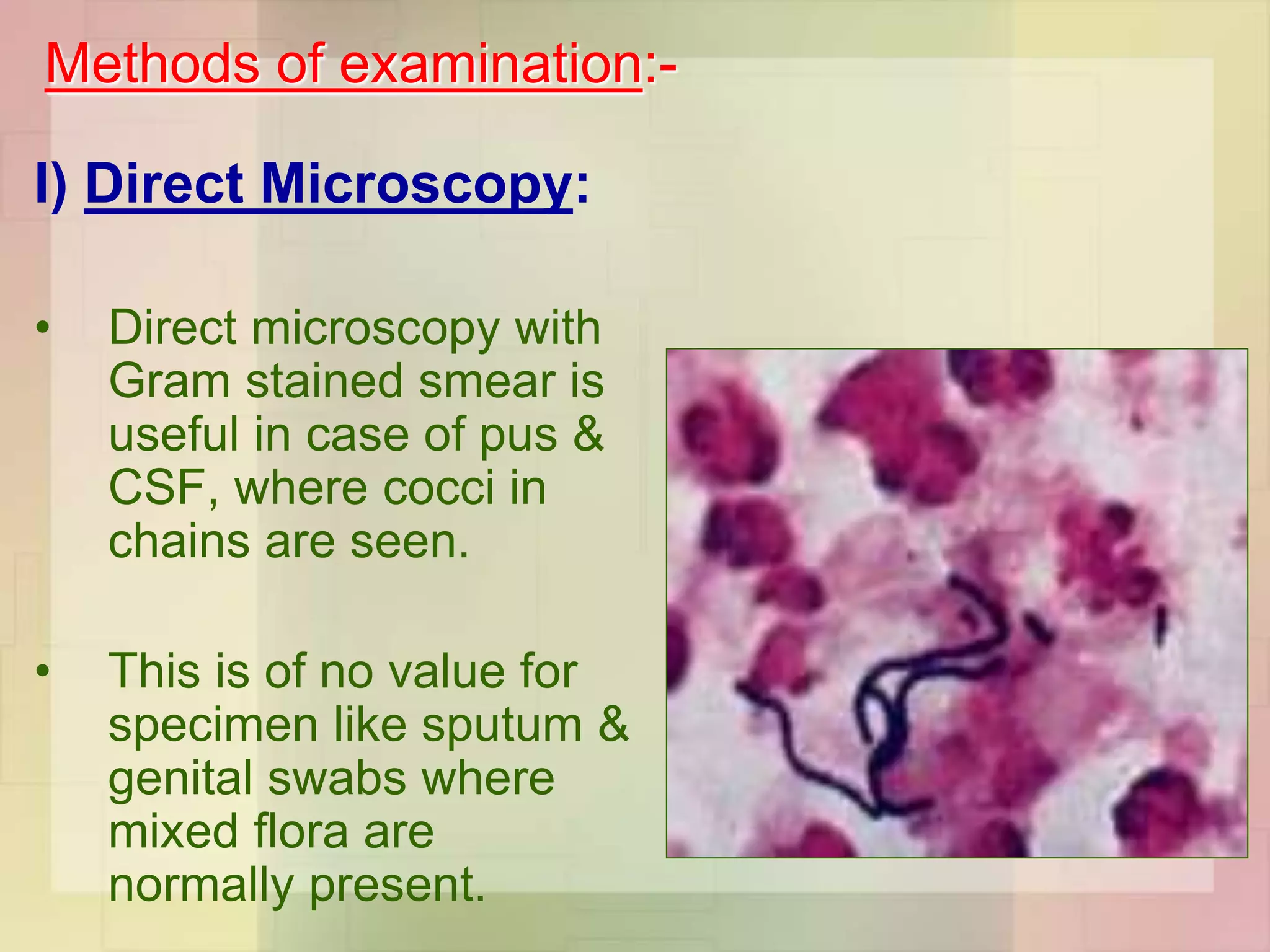 Methods of examination:-

I) Direct Microscopy:

• Direct microscopy with Gram stained smear is useful in case of pus & CSF, where cocci in chains are seen.

• This is of no value for specimen like sputum & genital swabs where mixed flora are normally present.